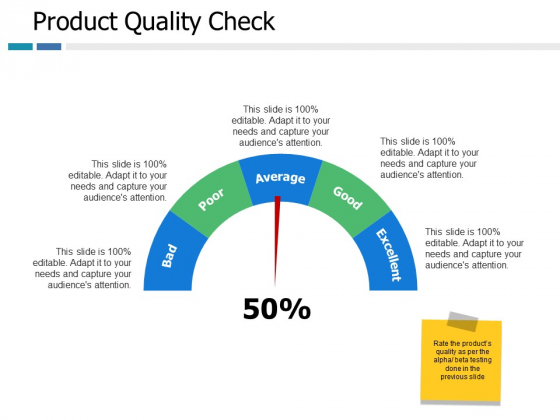 Product Quality Check

This slide is 100% editable. Adapt it to your needs and capture your audience's attention.

This slide is 100% editable. Adapt it to your needs and capture your audience's attention.

This slide is 100% editable. Adapt it to your needs and capture your audience's attention.

This slide is 100% editable. Adapt it to your needs and capture your audience's attention.

This slide is 100% editable. Adapt it to your needs and capture your audience's attention.

Bad

Poor

Average

Good

Excellent

50%

Rate the product's quality as per the alpha/ beta testing done in the previous slide